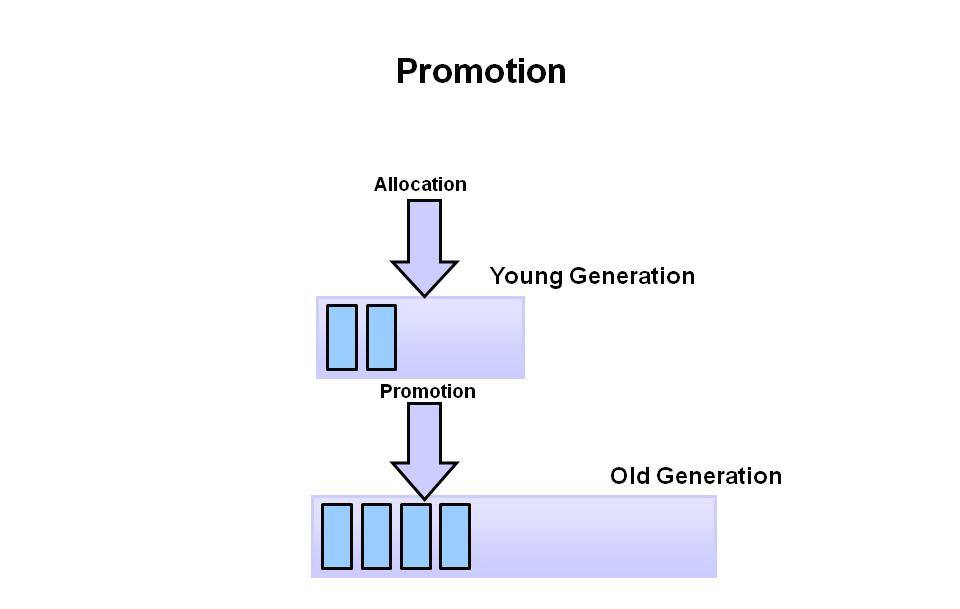 Promotion

Allocation

Young Generation

Promotion

Old Generation